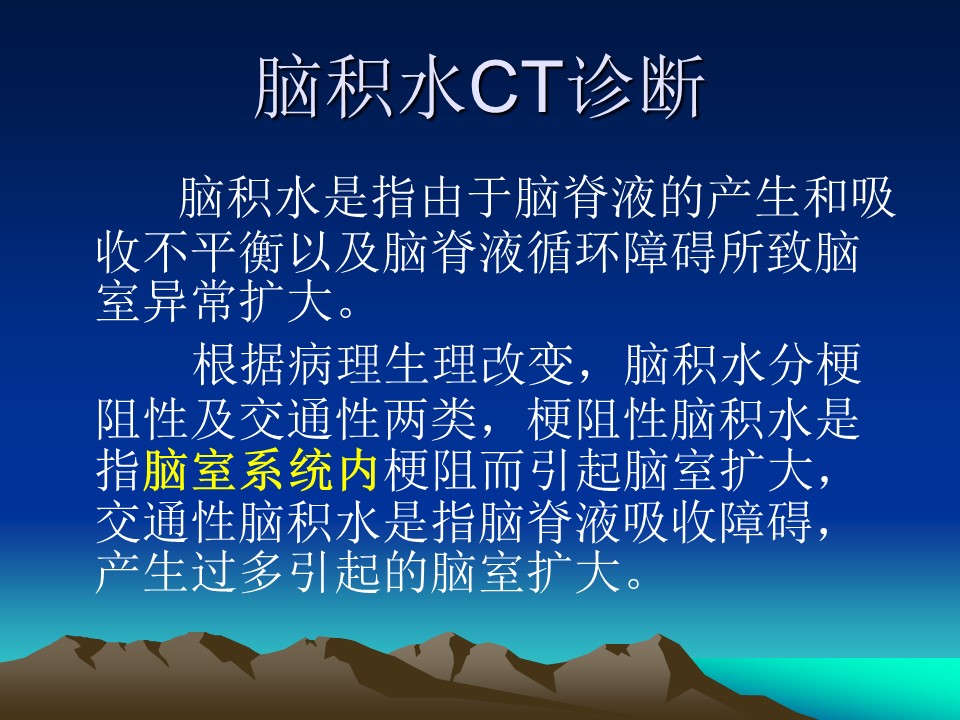 脑积水CT诊断

脑积水是指由于脑脊液的产生和吸收不平衡以及脑脊液循环障碍所致脑室异常扩大。

根据病理生理改变，脑积水分梗阻性及交通性两类，梗阻性脑积水是指脑室系统内梗阻而引起脑室扩大，交通性脑积水是指脑脊液吸收障碍，产生过多引起的脑室扩大。